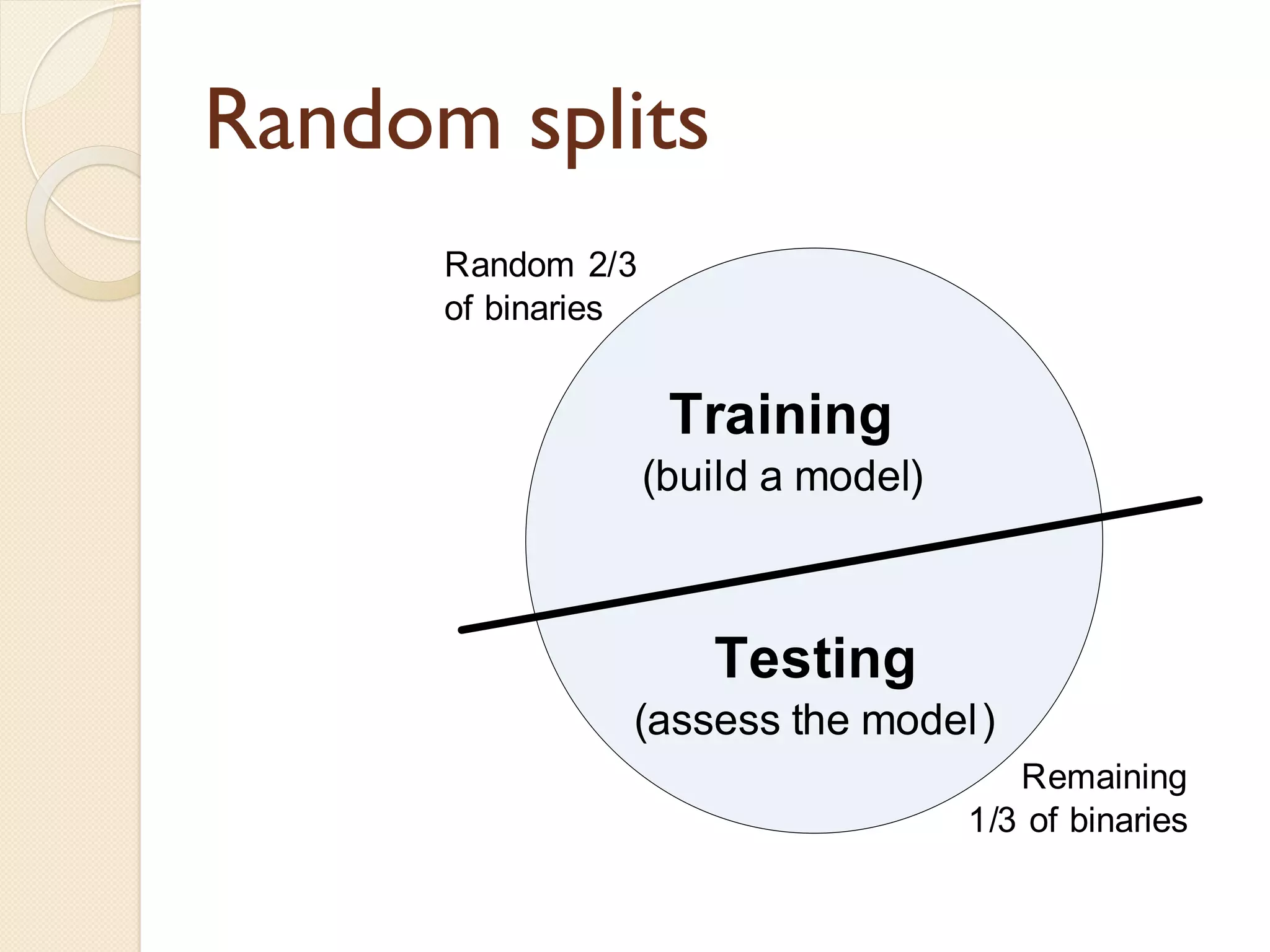 Random splits

Random 2/3 of binaries

Training
(build a model)

Testing
(assess the model)

Remaining 1/3 of binaries